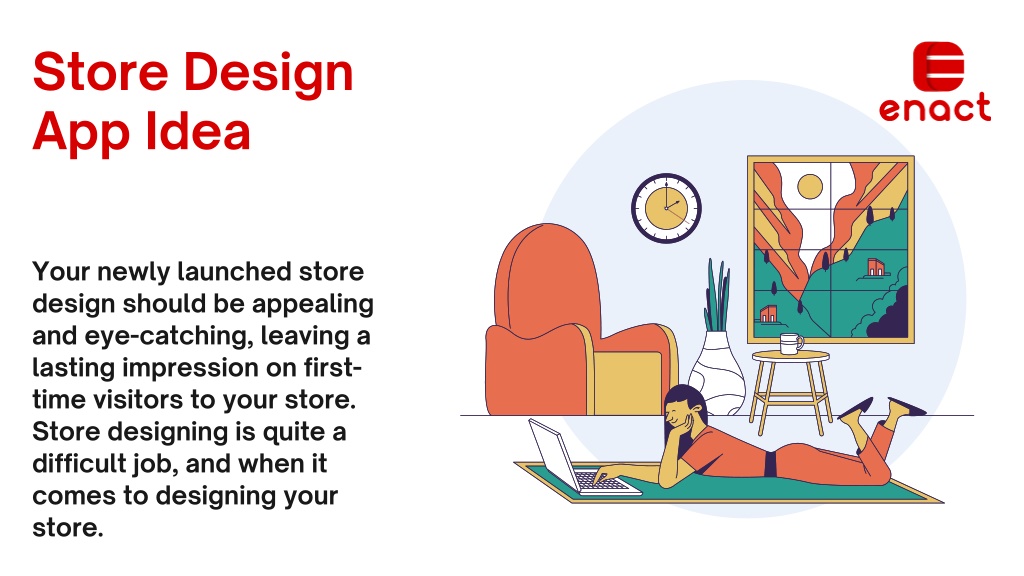 Store Design App Idea

enact

Your newly launched store design should be appealing and eye-catching, leaving a lasting impression on first-time visitors to your store. Store designing is quite a difficult job, and when it comes to designing your store.